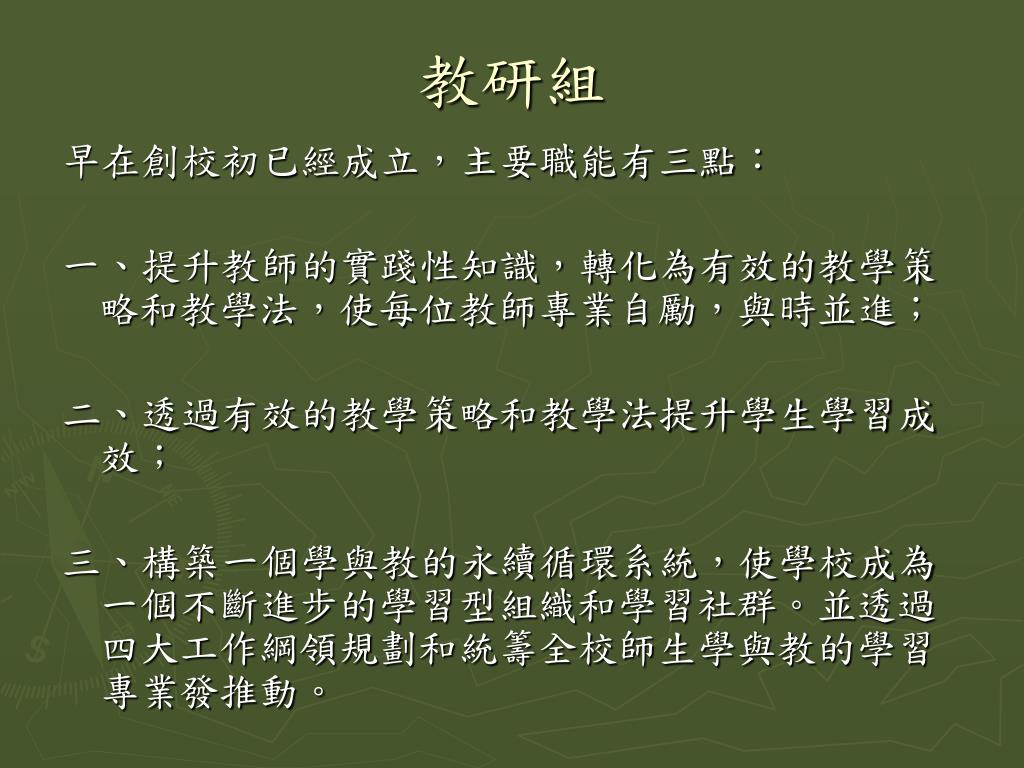 教研組

早在創校初已經成立，主要職能有三點：

一、提升教師的實踐性知識，轉化為有效的教學策略和教學法，使每位教師專業自勵，與時並進；

二、透過有效的教學策略和教學法提升學生學習成效；

三、構築一個學與教的永續循環系統，使學校成為一個不斷進步的學習型組織和學習社群。並透過四大工作綱領規劃和統籌全校師生學與教的學習專業發推動。